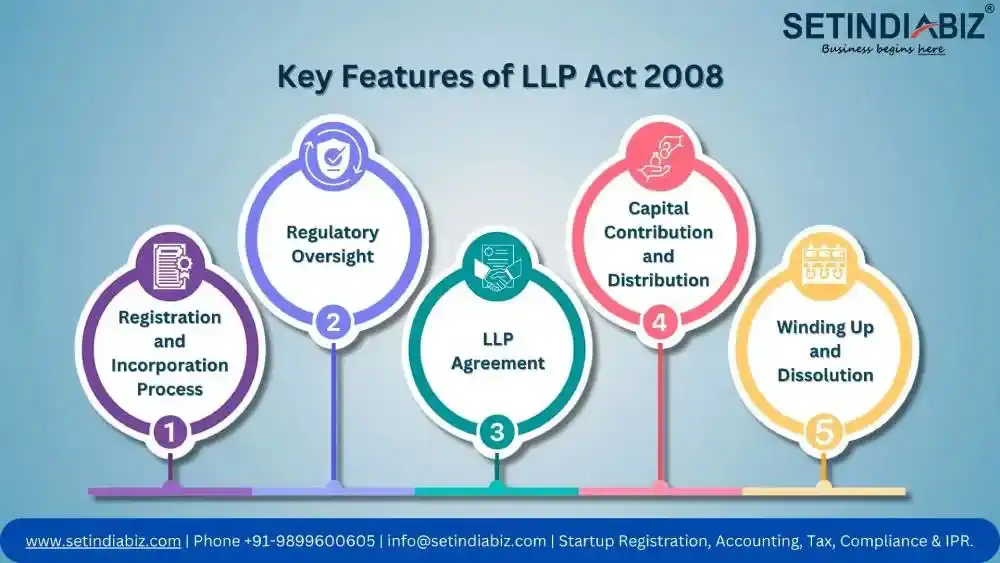 SETINDIABIZ®
Business begins here

Key Features of LLP Act 2008

Registration and Incorporation Process
1

Regulatory Oversight
2

LLP Agreement
3

Capital Contribution and Distribution
4

Winding Up and Dissolution
5

www.setindiabiz.com | Phone +91-9899600605 | info@setindiabiz.com | Startup Registration, Accounting, Tax, Compliance & IPR.